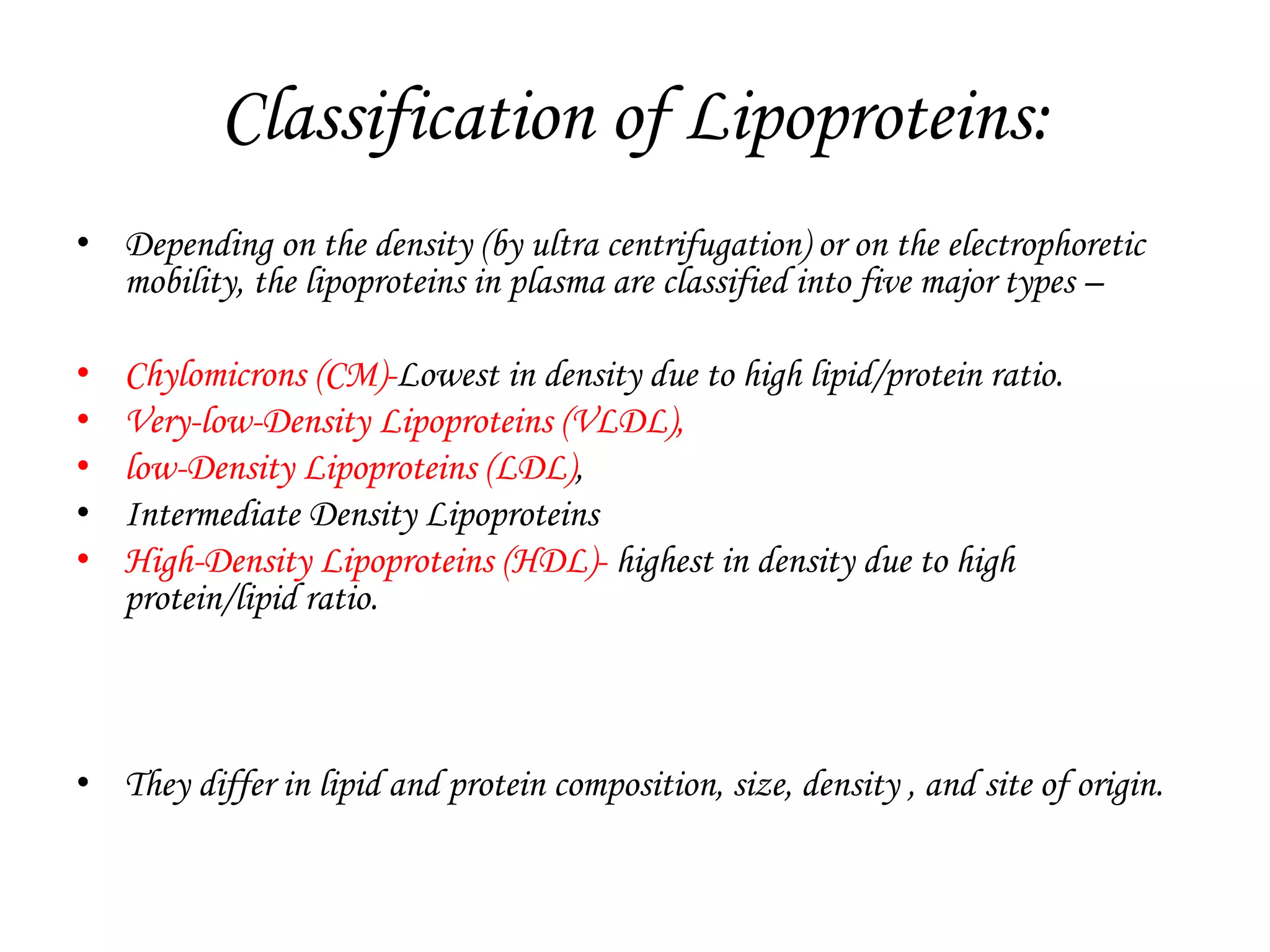 Classification of Lipoproteins:

• Depending on the density (by ultra centrifugation) or on the electrophoretic mobility, the lipoproteins in plasma are classified into five major types –

• Chylomicrons (CM)-Lowest in density due to high lipid/protein ratio.
• Very-low-Density Lipoproteins (VLDL),
• low-Density Lipoproteins (LDL),
• Intermediate Density Lipoproteins
• High-Density Lipoproteins (HDL)- highest in density due to high protein/lipid ratio.

• They differ in lipid and protein composition, size, density , and site of origin.